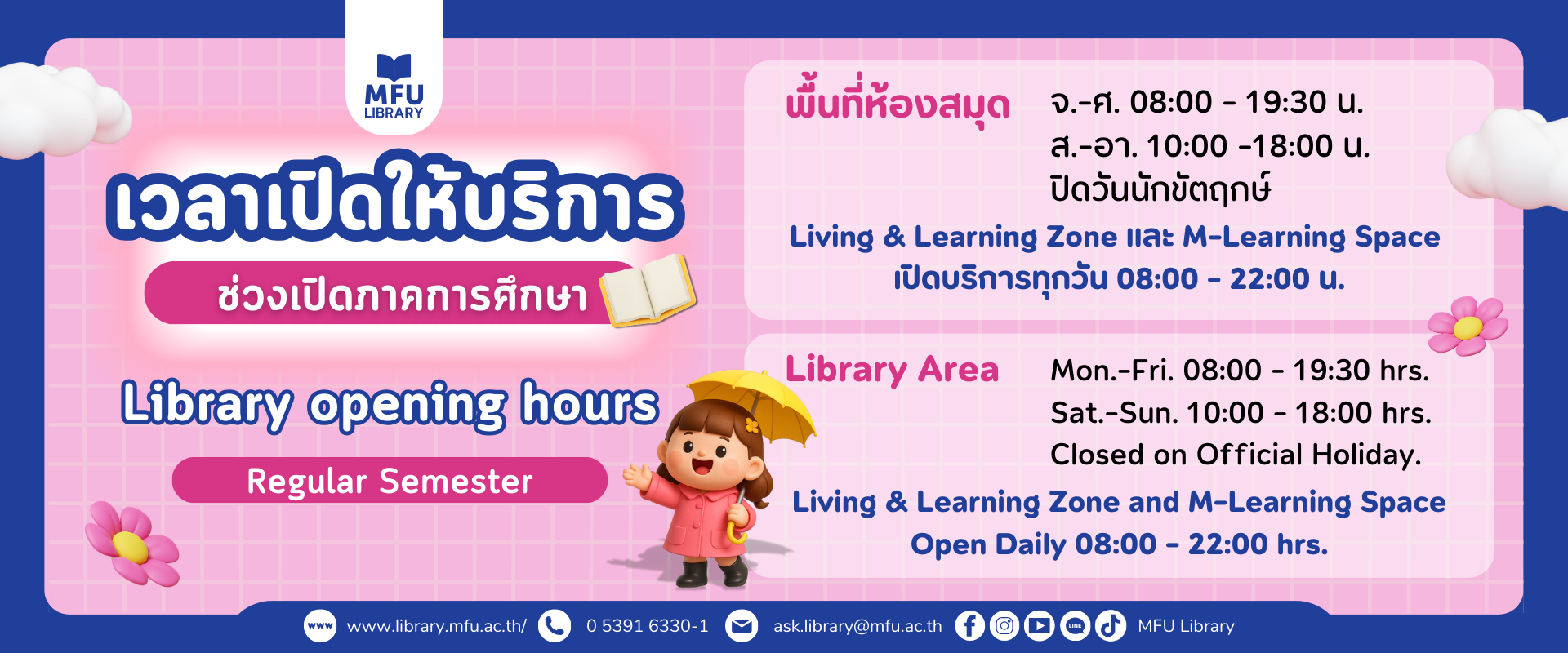 MFU LIBRARY

เวลาเปิดให้บริการ

ช่วงเปิดภาคการศึกษา

Library opening hours

Regular Semester

พื้นที่ห้องสมุด จ.-ศ. 08:00 - 19:30 น.
ส.-อา. 10:00 -18:00 น.
ปิดวันนักขัตฤกษ์

Living & Learning Zone และ M-Learning Space
เปิดบริการทุกวัน 08:00 - 22:00 น.

Library Area Mon.-Fri. 08:00 - 19:30 hrs.
Sat.-Sun. 10:00 - 18:00 hrs.
Closed on Official Holiday.

Living & Learning Zone and M-Learning Space
Open Daily 08:00 - 22:00 hrs.

www www.library.mfu.ac.th/ 0 5391 6330-1 ask.library@mfu.ac.th LINE MFU Library